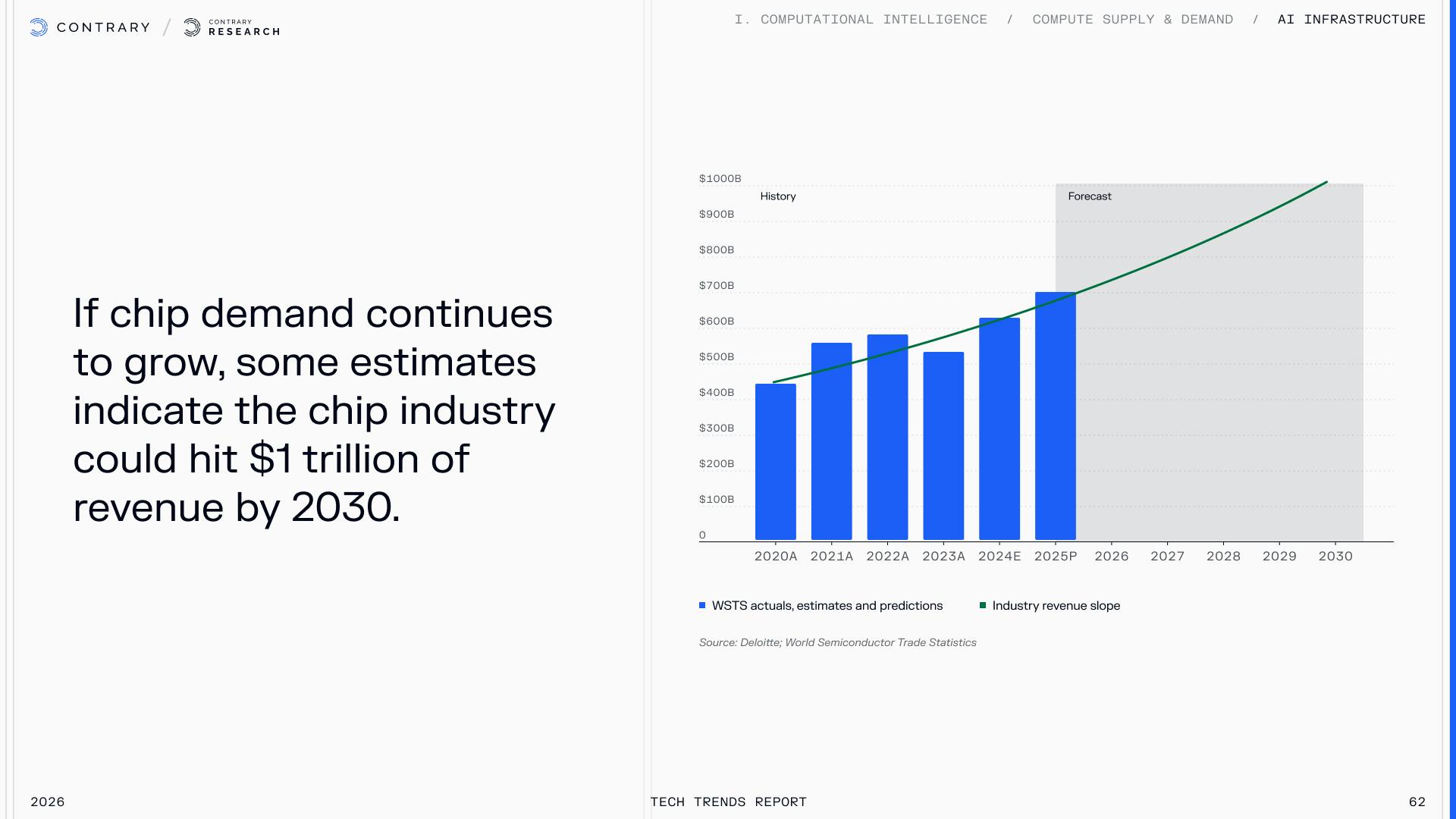 CONTRARY / CONTRARY RESEARCH

I. COMPUTATIONAL INTELLIGENCE / COMPUTE SUPPLY & DEMAND / AI INFRASTRUCTURE

If chip demand continues to grow, some estimates indicate the chip industry could hit \$1 trillion of revenue by 2030.

\$1000B
\$900B
\$800B
\$700B
\$600B
\$500B
\$400B
\$300B
\$200B
\$100B
0

History

Forecast

2020A 2021A 2022A 2023A 2024E 2025P 2026 2027 2028 2029 2030

WSTS actuals, estimates and predictions

Industry revenue slope

Source: Deloitte; World Semiconductor Trade Statistics

2026

TECH TRENDS REPORT

62